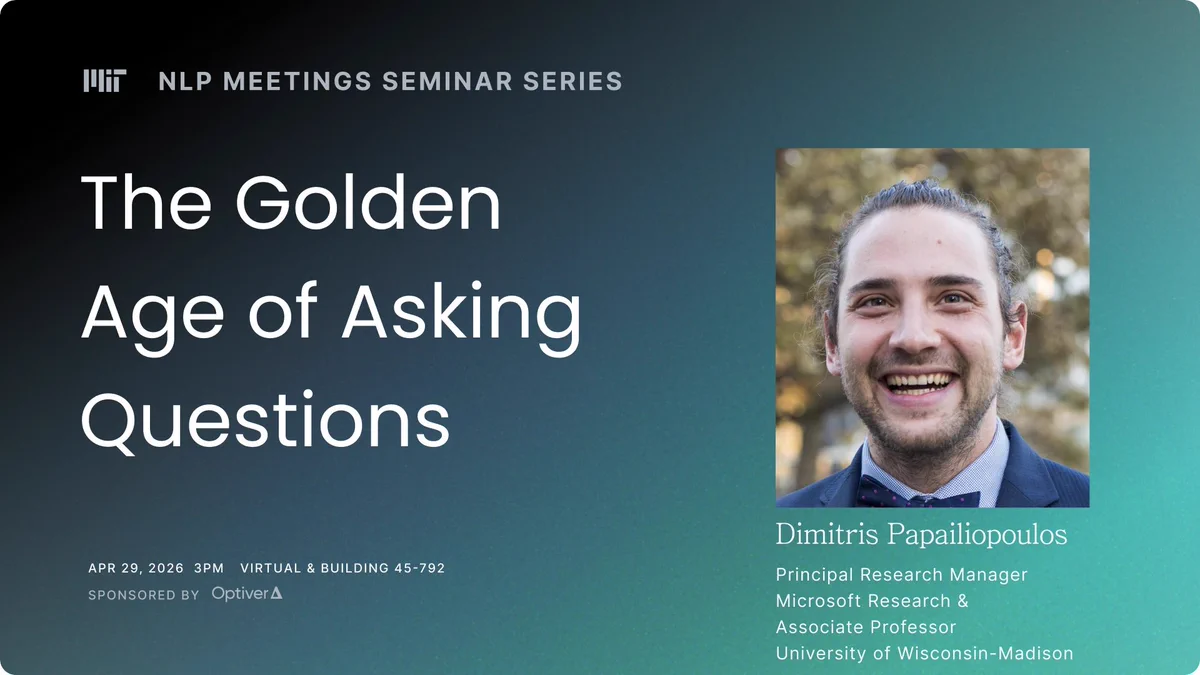 MIT NLP MEETINGS SEMINAR SERIES

The Golden Age of Asking Questions

APR 29, 2026 3PM VIRTUAL & BUILDING 45-792

SPONSORED BY Optiver

Dimitris Papailiopoulos

Principal Research Manager
Microsoft Research &
Associate Professor
University of Wisconsin-Madison